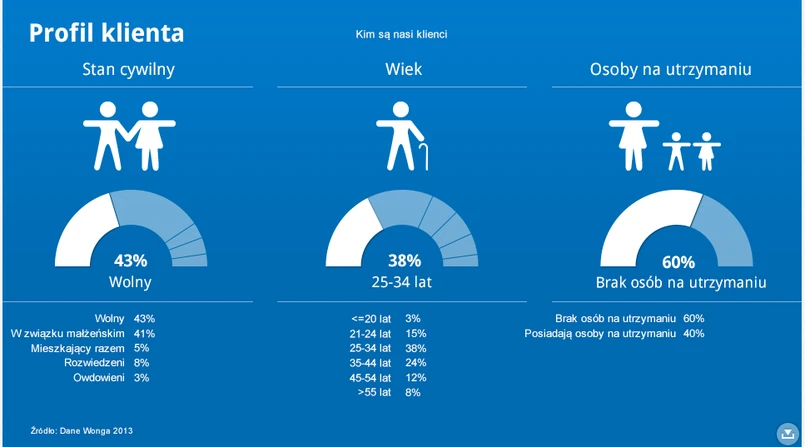 Profil klienta

Kim są nasi klienci

Stan cywilny

43%
Wolny

| Wolny | 43% |
|---|---|
| W związku małżeńskim | 41% |
| Mieszkający razem | 5% |
| Rozwiedzeni | 8% |
| Owdowieni | 3% |

Wiek

38%
25-34 lat

| <=20 lat | 3% |
|---|---|
| 21-24 lat | 15% |
| 25-34 lat | 38% |
| 35-44 lat | 24% |
| 45-54 lat | 12% |
| >55 lat | 8% |

Osoby na utrzymaniu

60%
Brak osób na utrzymaniu

| Brak osób na utrzymaniu | 60% |
|---|---|
| Posiadają osoby na utrzymaniu | 40% |

Źródło: Dane Wonga 2013